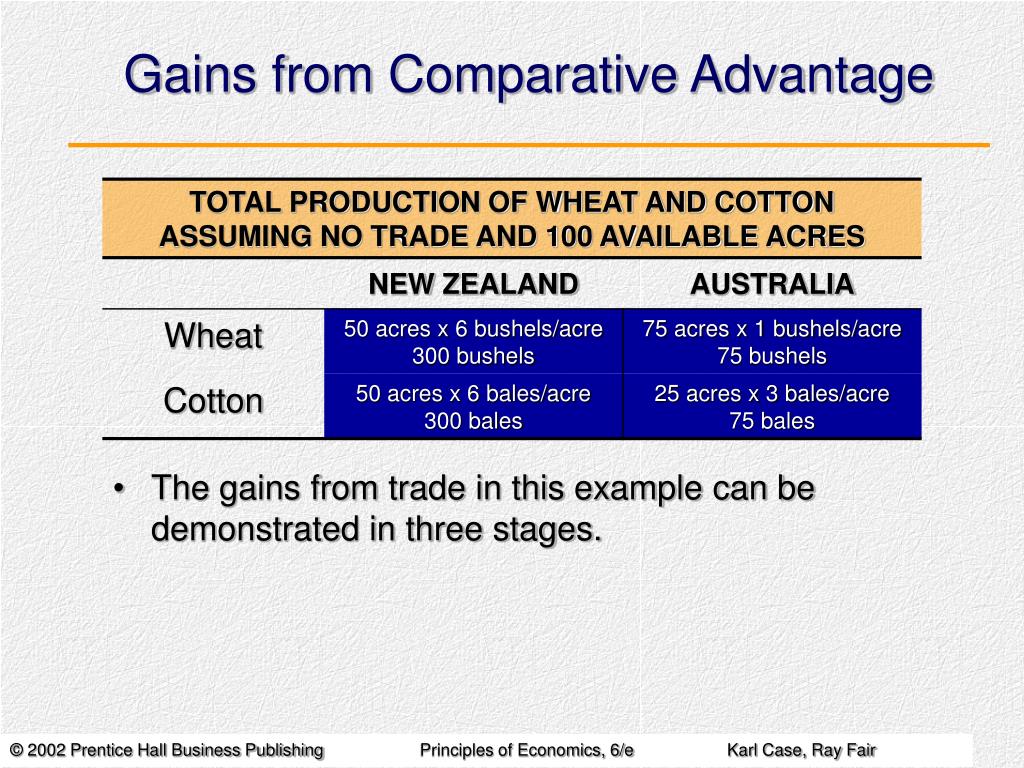 Gains from Comparative Advantage

TOTAL PRODUCTION OF WHEAT AND COTTON ASSUMING NO TRADE AND 100 AVAILABLE ACRES

| | NEW ZEALAND | AUSTRALIA |
|---|---|---|
| Wheat | 50 acres x 6 bushels/acre 300 bushels | 75 acres x 1 bushels/acre 75 bushels |
| Cotton | 50 acres x 6 bales/acre 300 bales | 25 acres x 3 bales/acre 75 bales |

• The gains from trade in this example can be demonstrated in three stages.

© 2002 Prentice Hall Business Publishing Principles of Economics, 6/e Karl Case, Ray Fair